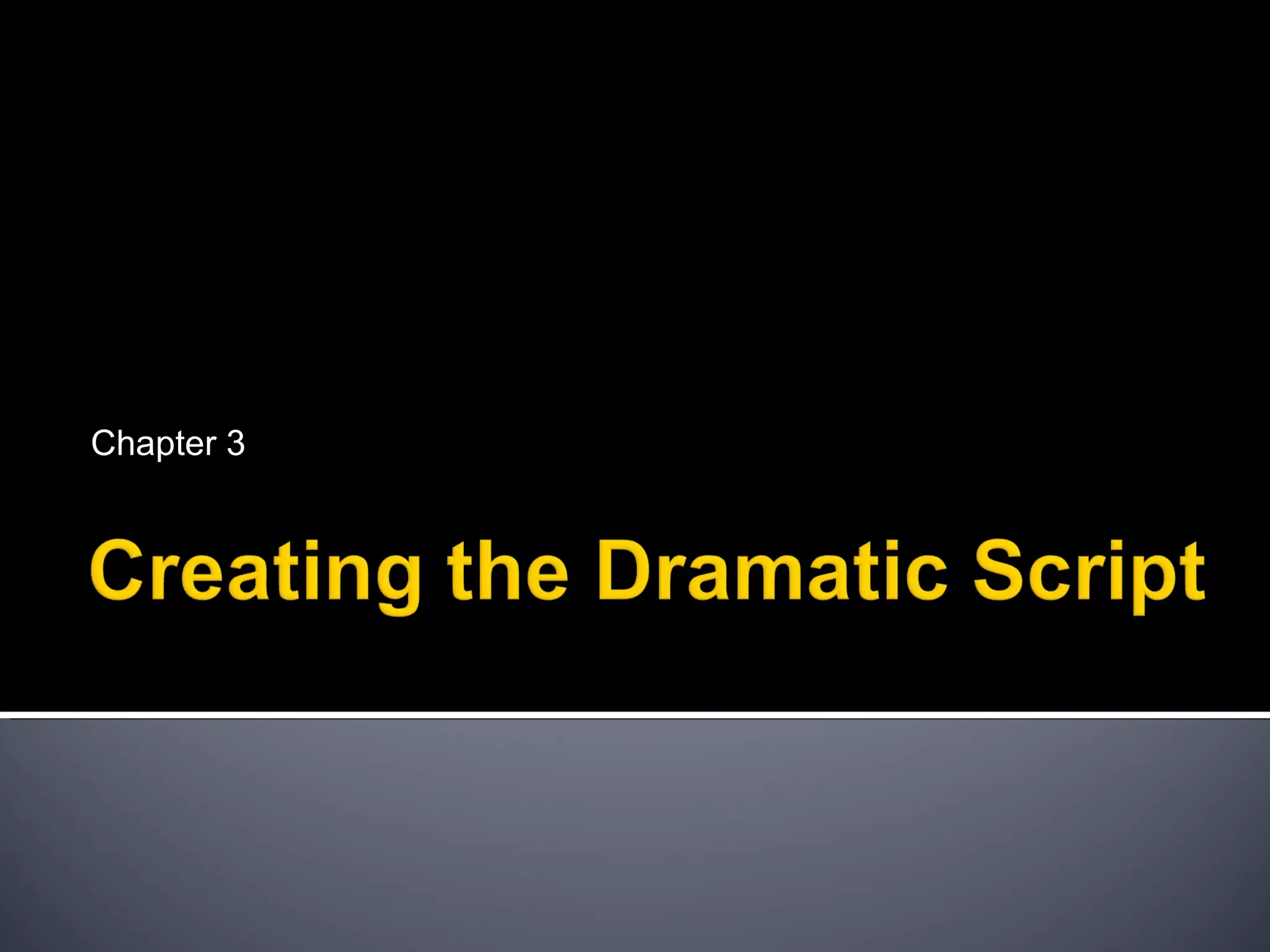 Chapter 3

Creating the Dramatic Script